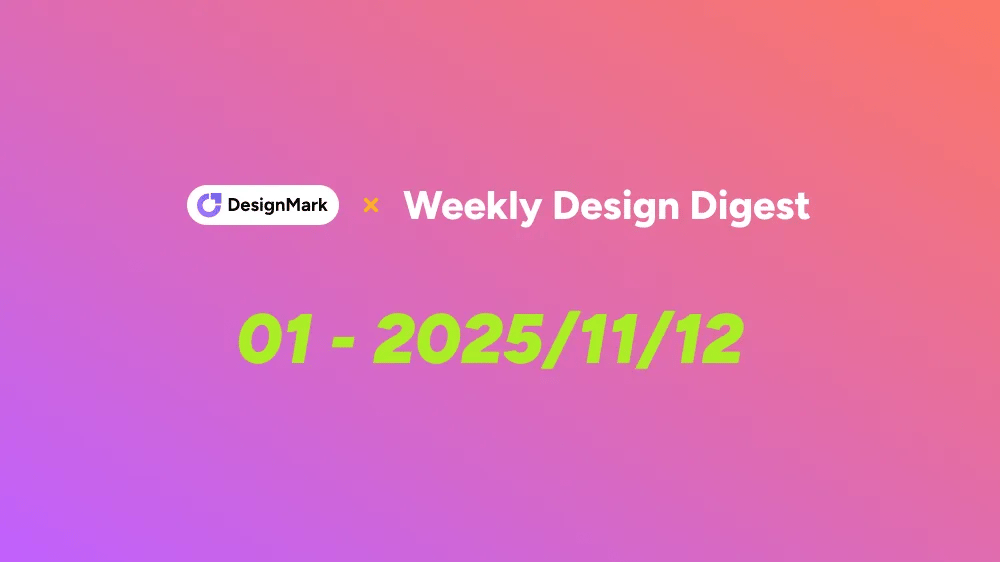 DesignMark × Weekly Design Digest

01 - 2025/11/12